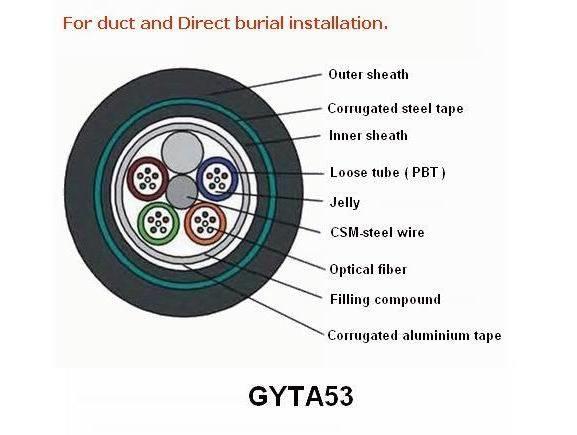 For duct and Direct burial installation.

Outer sheath
Corrugated steel tape
Inner sheath
Loose tube ( PBT )
Jelly
CSM-steel wire
Optical fiber
Filling compound
Corrugated aluminium tape

GYTA53